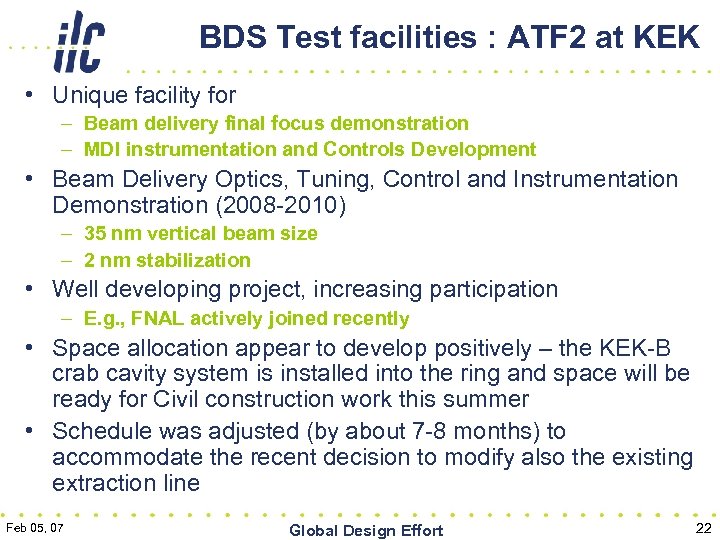 ilc

BDS Test facilities : ATF2 at KEK

• Unique facility for
– Beam delivery final focus demonstration
– MDI instrumentation and Controls Development

• Beam Delivery Optics, Tuning, Control and Instrumentation Demonstration (2008-2010)
– 35 nm vertical beam size
– 2 nm stabilization

• Well developing project, increasing participation
– E.g., FNAL actively joined recently

• Space allocation appear to develop positively – the KEK-B crab cavity system is installed into the ring and space will be ready for Civil construction work this summer

• Schedule was adjusted (by about 7-8 months) to accommodate the recent decision to modify also the existing extraction line

Feb 05, 07

Global Design Effort

22